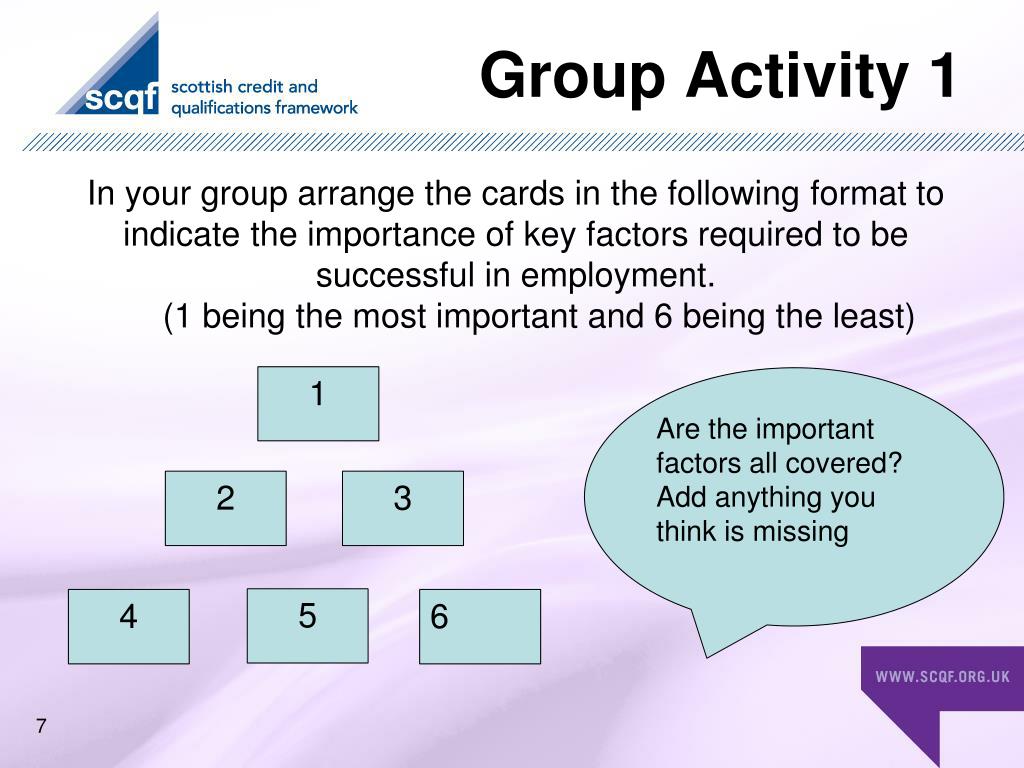 scqf scottish credit and qualifications framework

Group Activity 1

In your group arrange the cards in the following format to indicate the importance of key factors required to be successful in employment.
(1 being the most important and 6 being the least)

1

2

3

4

5

6

Are the important factors all covered? Add anything you think is missing

WWW.SCQF.ORG.UK

7